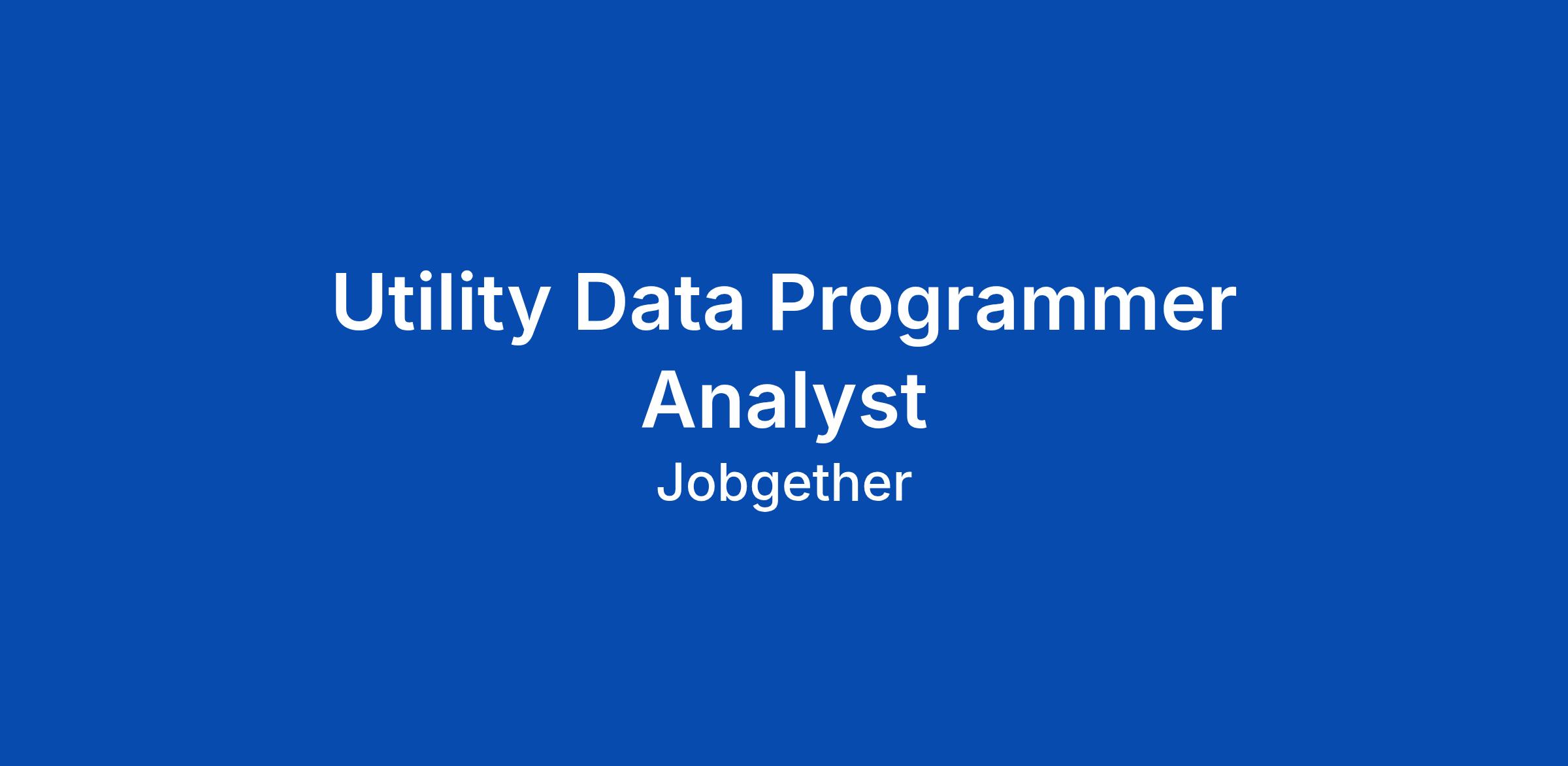 Utility Data Programmer Analyst

Jobgether